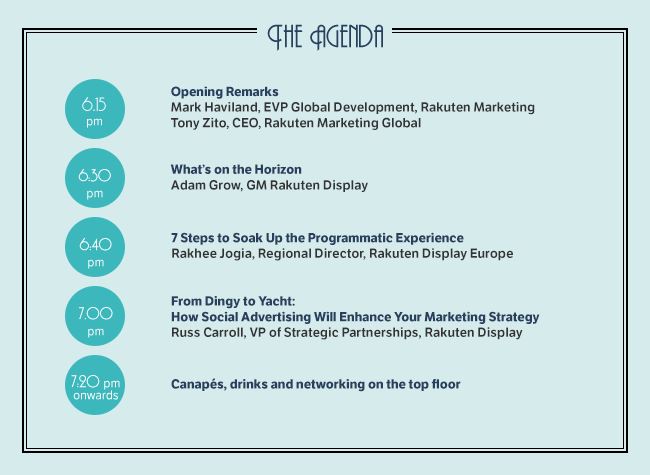 THE AGENDA

6.15 pm

Opening Remarks
Mark Haviland, EVP Global Development, Rakuten Marketing
Tony Zito, CEO, Rakuten Marketing Global

6.30 pm

What's on the Horizon
Adam Grow, GM Rakuten Display

6.40 pm

7 Steps to Soak Up the Programmatic Experience
Rakhee Jogia, Regional Director, Rakuten Display Europe

7.00 pm

From Dingy to Yacht:
How Social Advertising Will Enhance Your Marketing Strategy
Russ Carroll, VP of Strategic Partnerships, Rakuten Display

7.20 pm onwards

Canapés, drinks and networking on the top floor